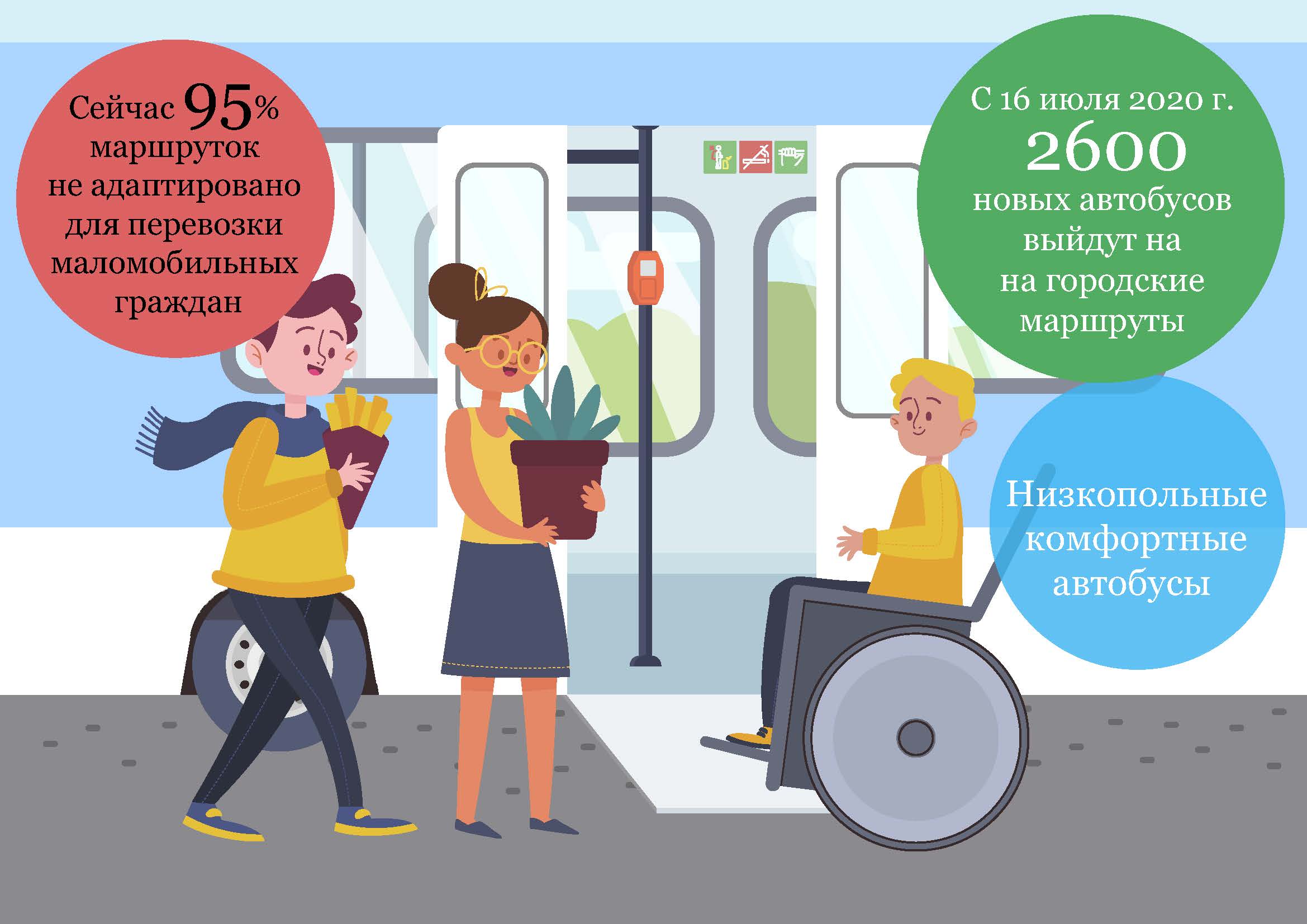 Сейчас 95% маршруток не адаптировано для перевозки маломобильных граждан

С 16 июля 2020 г. 2600 новых автобусов выйдут на на городские маршруты

Низкопольные комфортные автобусы